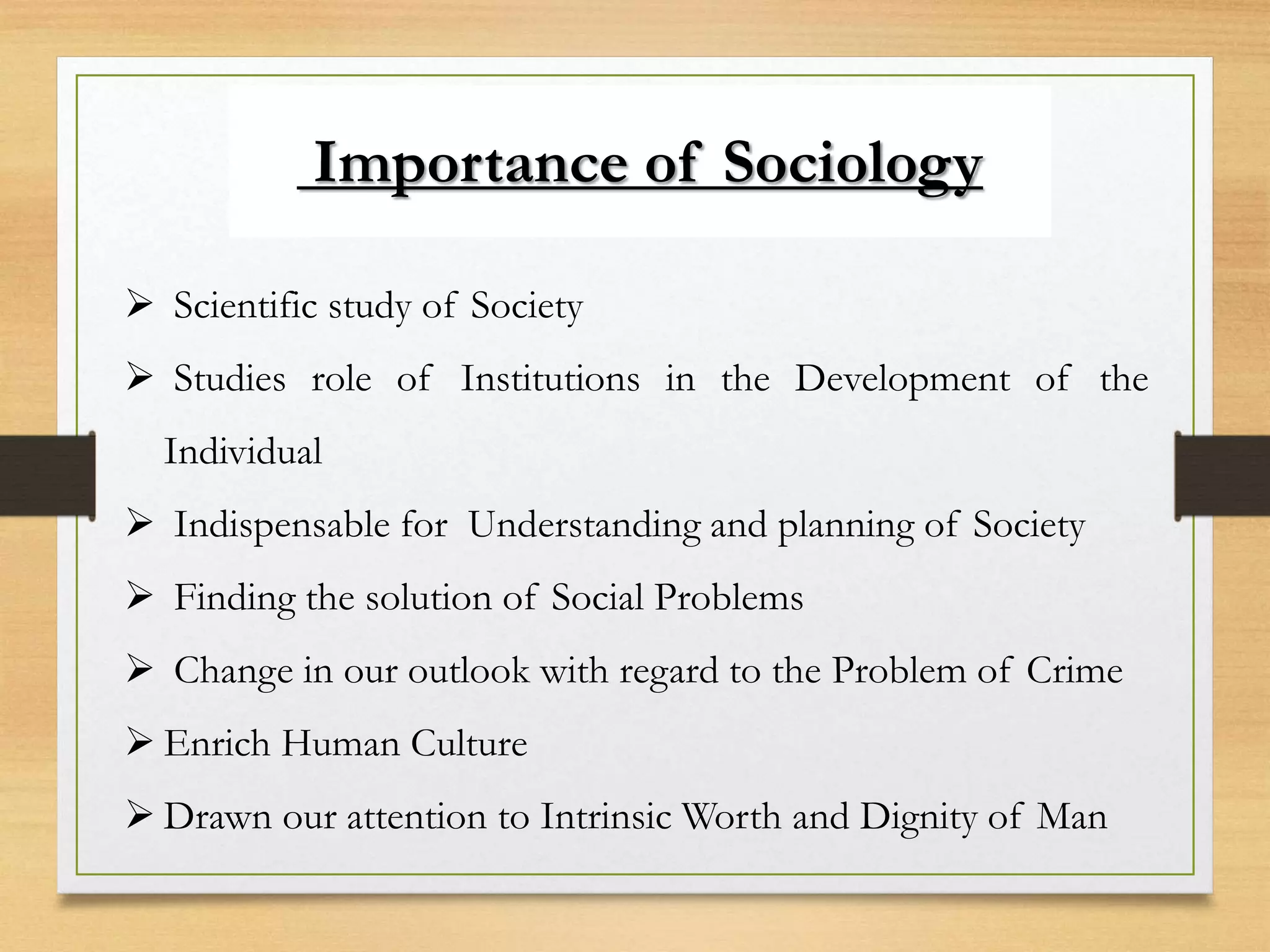 Importance of Sociology

➢ Scientific study of Society

➢ Studies role of Institutions in the Development of the Individual

➢ Indispensable for Understanding and planning of Society

➢ Finding the solution of Social Problems

➢ Change in our outlook with regard to the Problem of Crime

➢ Enrich Human Culture

➢ Drawn our attention to Intrinsic Worth and Dignity of Man